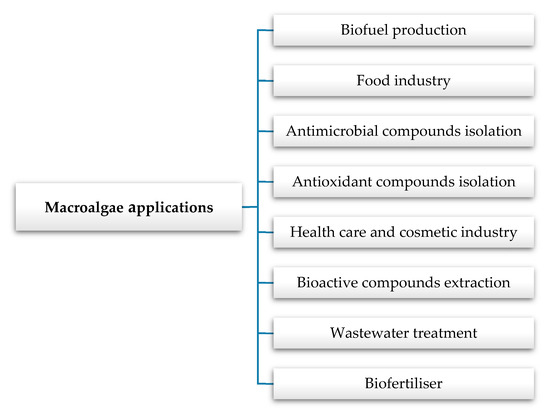 Macroalgae applications

Biofuel production

Food industry

Antimicrobial compounds isolation

Antioxidant compounds isolation

Health care and cosmetic industry

Bioactive compounds extraction

Wastewater treatment

Biofertiliser